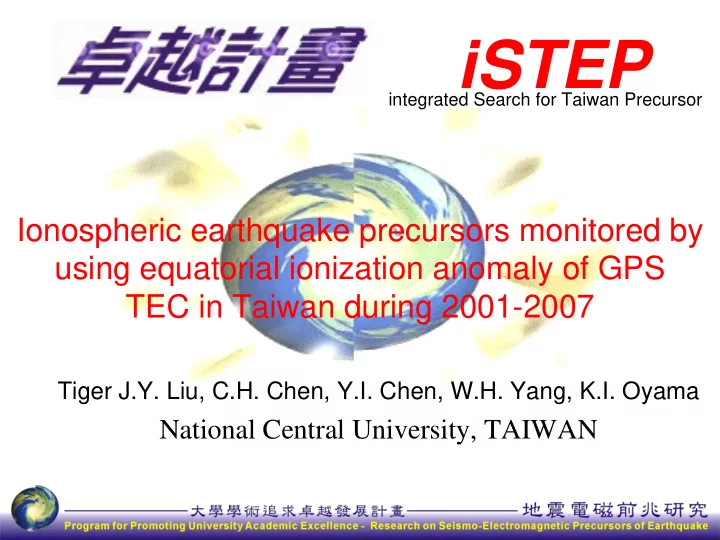 卓越計畫

iSTEP
integrated Search for Taiwan Precursor

Ionospheric earthquake precursors monitored by using equatorial ionization anomaly of GPS TEC in Taiwan during 2001-2007

Tiger J.Y. Liu, C.H. Chen, Y.I. Chen, W.H. Yang, K.I. Oyama
National Central University, TAIWAN

大學學術追求卓越發展計畫 地震電磁前兆研究
Program for Promoting University Academic Excellence - Research on Seismo-Electromagnetic Precursors of Earthquake